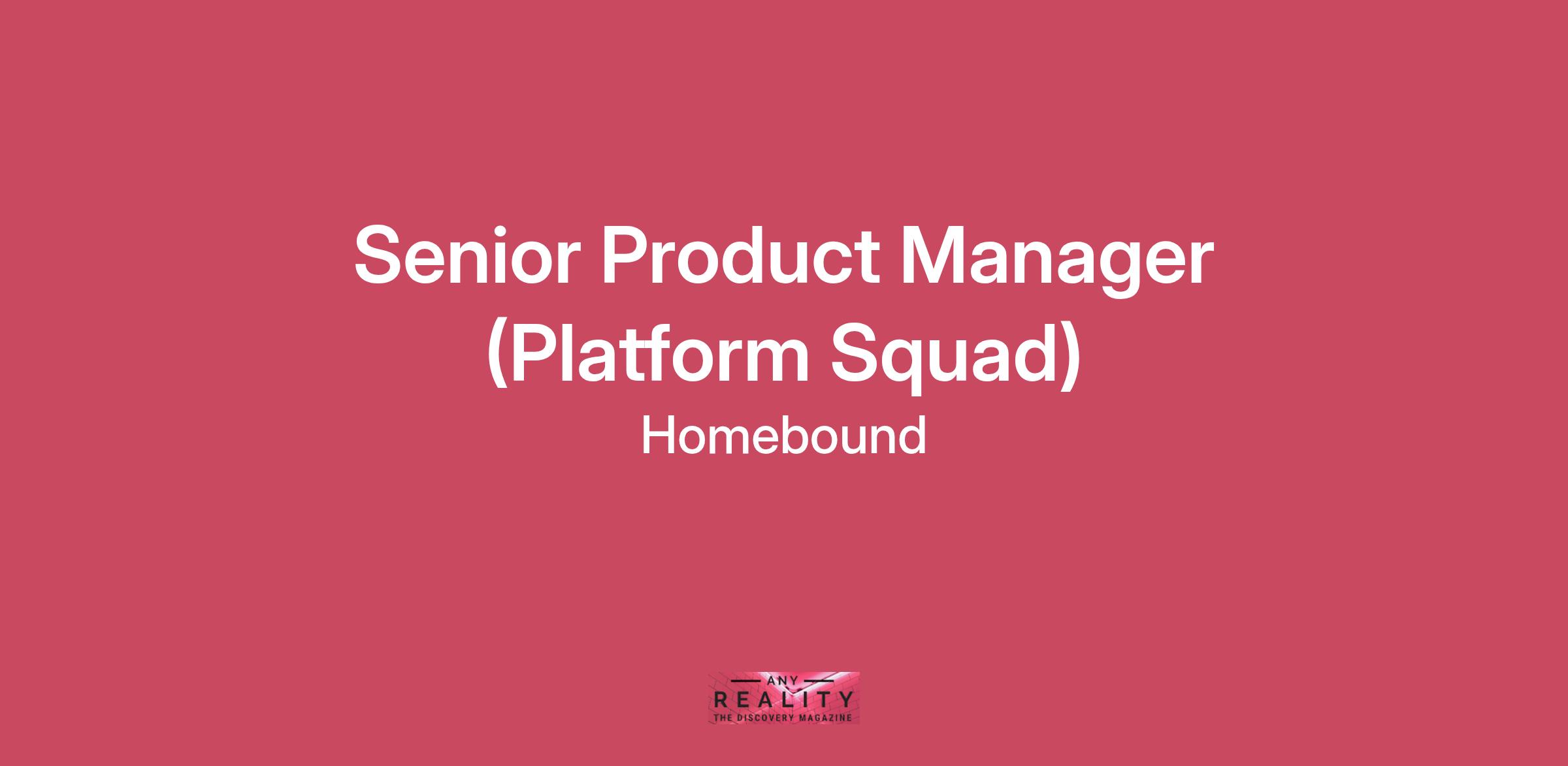 Senior Product Manager (Platform Squad)

Homebound

ANY
REALITY
THE DISCOVERY MAGAZINE